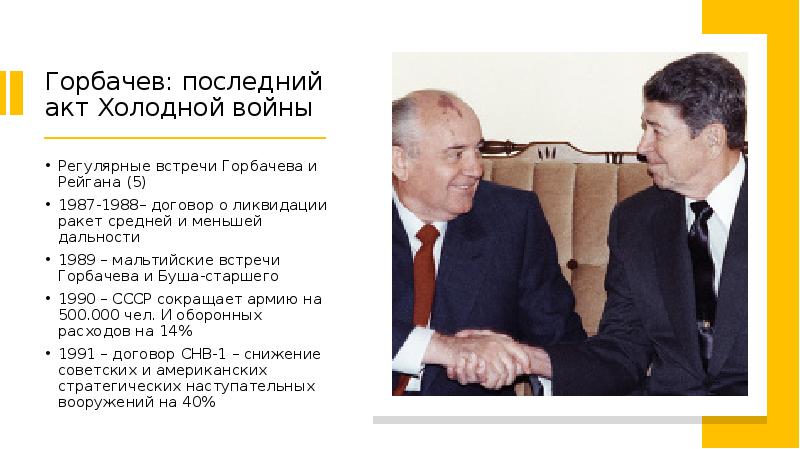 Горбачев: последний акт Холодной войны

• Регулярные встречи Горбачева и Рейгана (5)
• 1987-1988– договор о ликвидации ракет средней и меньшей дальности
• 1989 – мальтийские встречи Горбачева и Буша-старшего
• 1990 – СССР сокращает армию на 500.000 чел. И оборонных расходов на 14%
• 1991 – договор СНВ-1 – снижение советских и американских стратегических наступательных вооружений на 40%